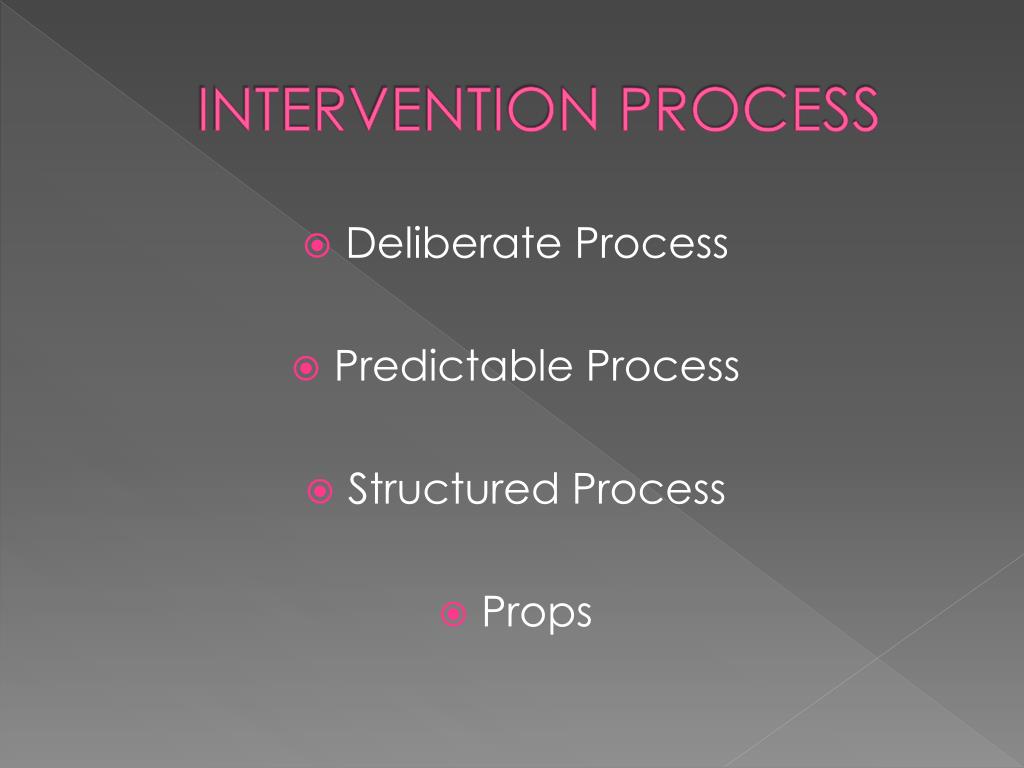 INTERVENTION PROCESS

Deliberate Process

Predictable Process

Structured Process

Props